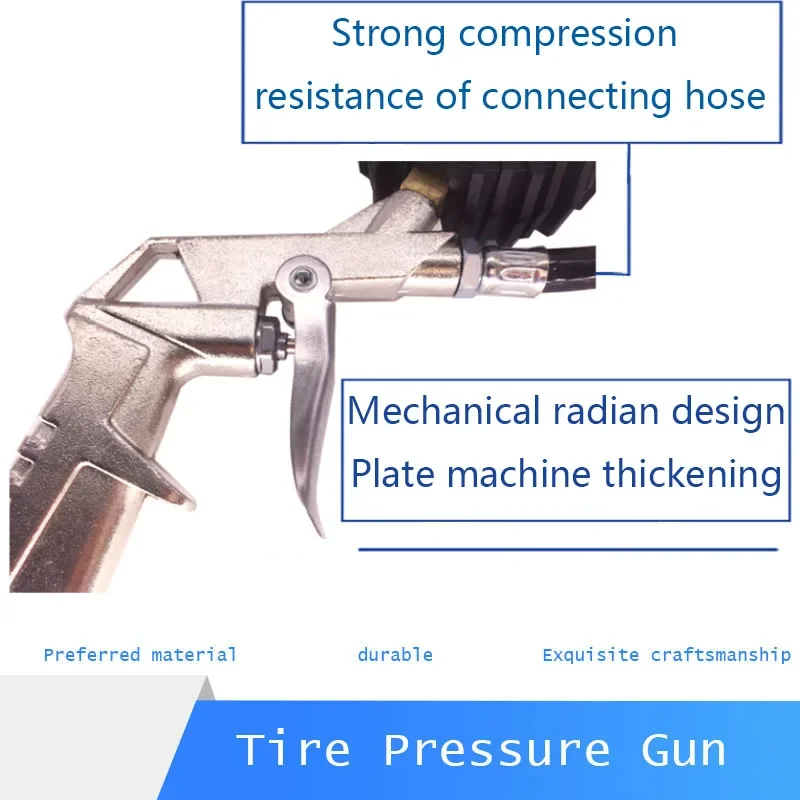 Strong compression resistance of connecting hose

Mechanical radian design
Plate machine thickening

Preferred material

durable

Exquisite craftsmanship

Tire Pressure Gun